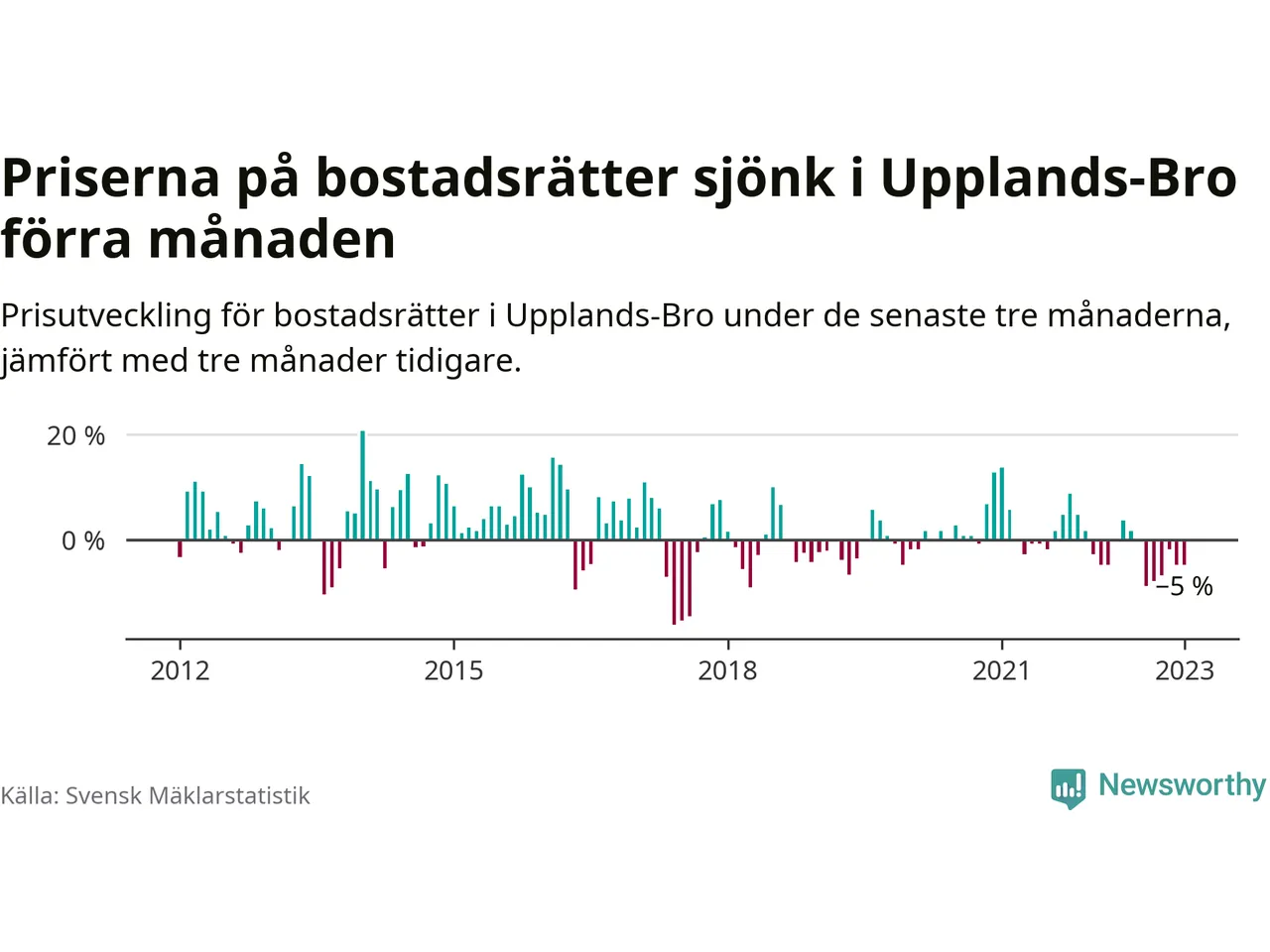 Priserna på bostadsrätter sjönk i Upplands-Bro förra månaden

Prisutveckling för bostadsrätter i Upplands-Bro under de senaste tre månaderna, jämfört med tre månader tidigare.

20 %
0 %
−5 %
2012
2015
2018
2021
2023

Källa: Svensk Mäklarstatistik

Newsworthy